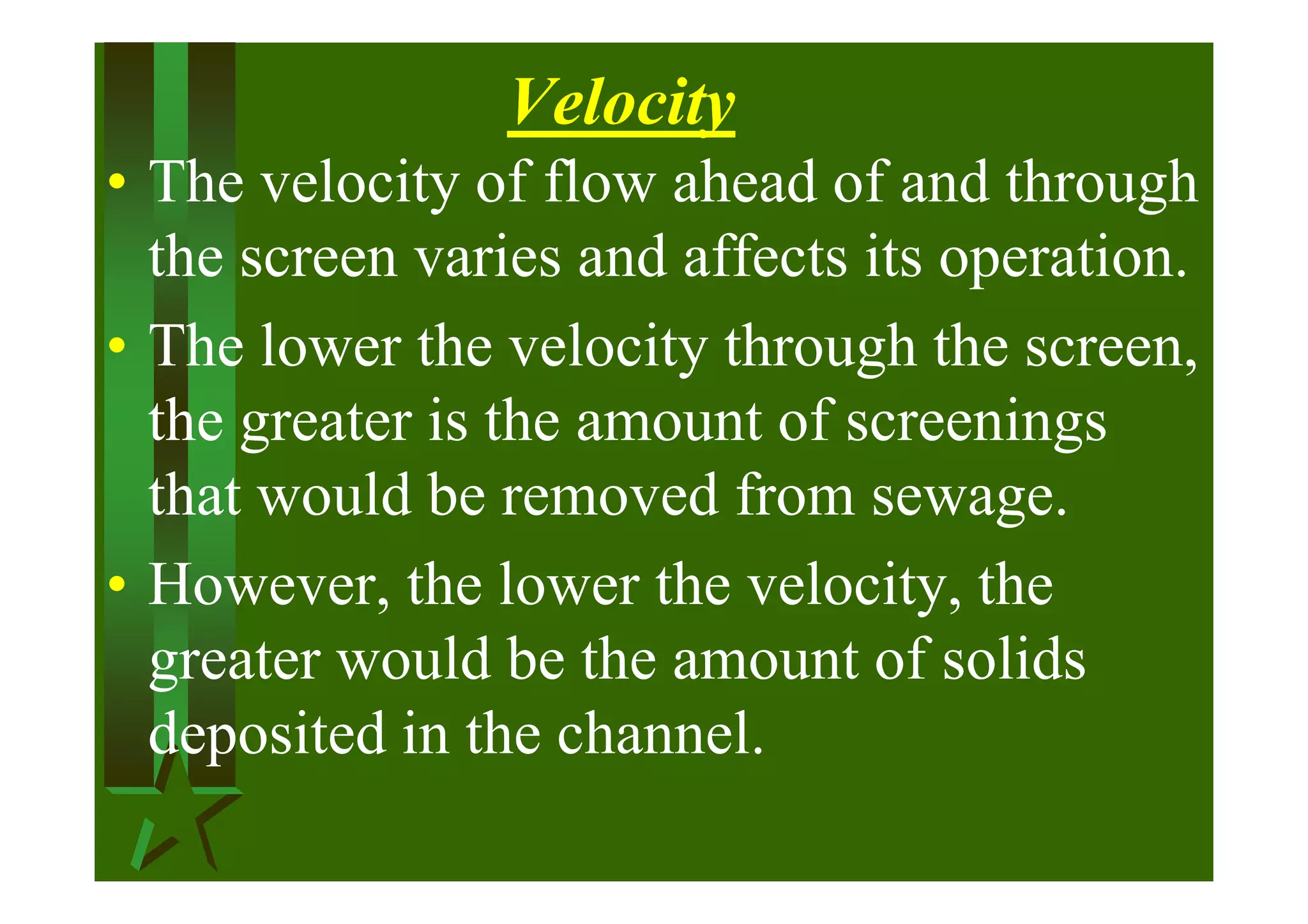 Velocity

• The velocity of flow ahead of and through the screen varies and affects its operation.

• The lower the velocity through the screen, the greater is the amount of screenings that would be removed from sewage.

• However, the lower the velocity, the greater would be the amount of solids deposited in the channel.